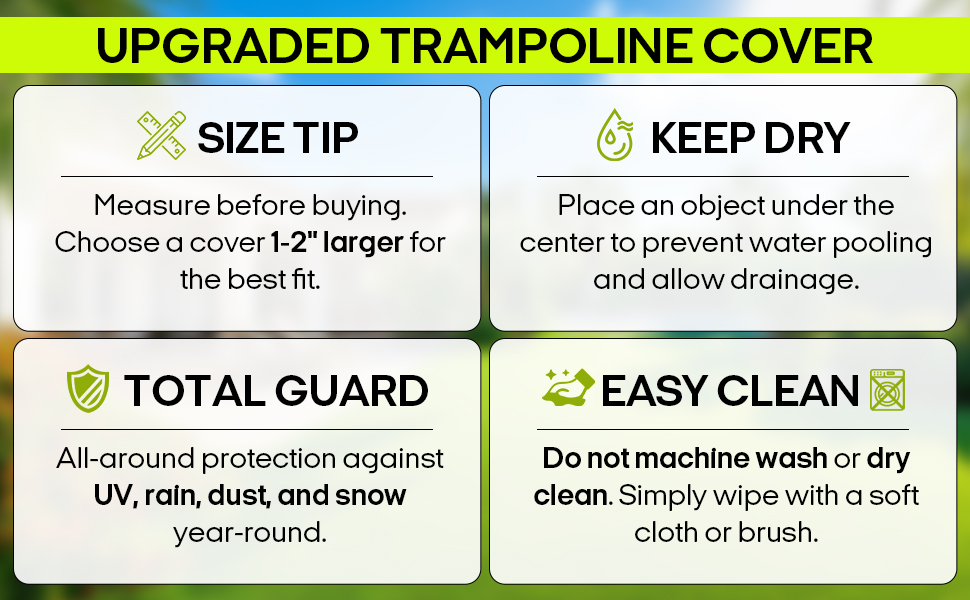 UPGRADED TRAMPOLINE COVER

SIZE TIP

Measure before buying. Choose a cover 1-2" larger for the best fit.

KEEP DRY

Place an object under the center to prevent water pooling and allow drainage.

TOTAL GUARD

All-around protection against UV, rain, dust, and snow year-round.

EASY CLEAN

Do not machine wash or dry clean. Simply wipe with a soft cloth or brush.